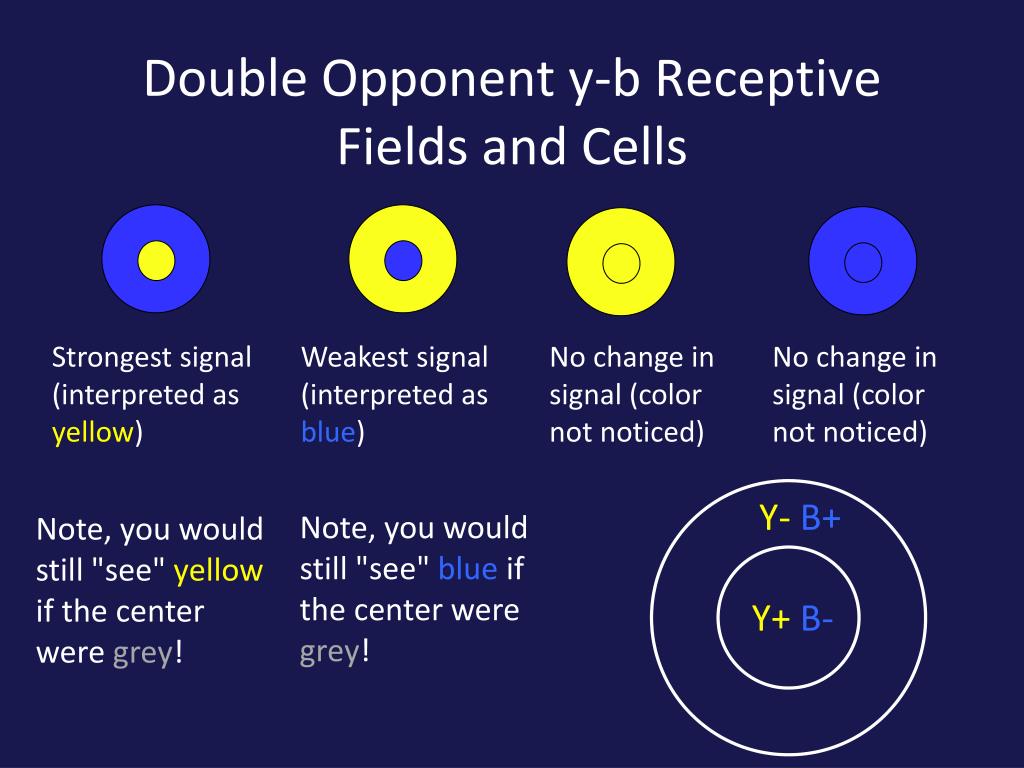 Double Opponent y-b Receptive Fields and Cells

Strongest signal (interpreted as yellow)

Weakest signal (interpreted as blue)

No change in signal (color not noticed)

No change in signal (color not noticed)

Note, you would still "see" yellow if the center were grey!

Note, you would still "see" blue if the center were grey!

Y- B+

Y+ B-